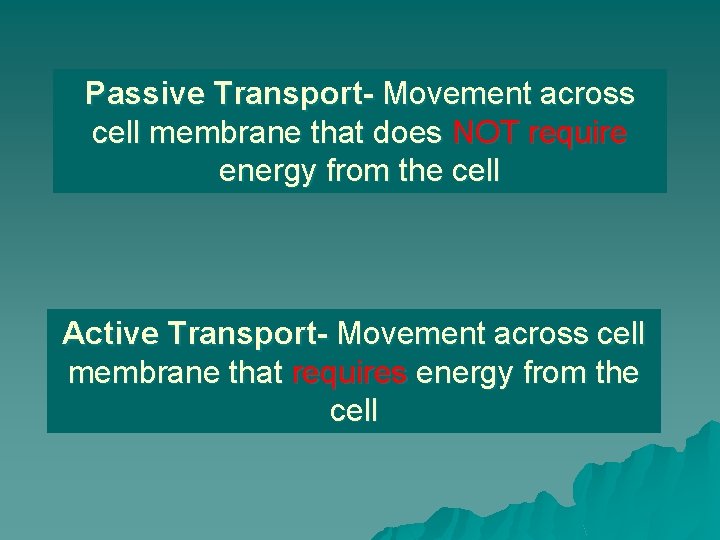 Passive Transport- Movement across cell membrane that does NOT require energy from the cell

Active Transport- Movement across cell membrane that requires energy from the cell